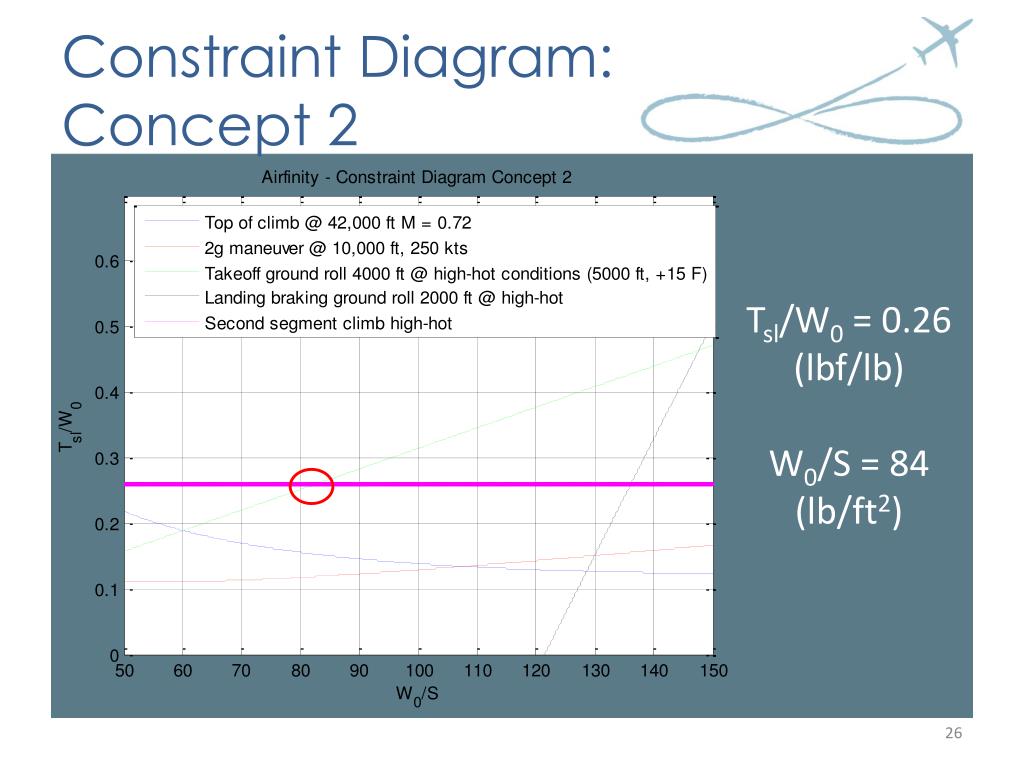 Constraint Diagram: Concept 2

Airfinity - Constraint Diagram Concept 2

Top of climb @ 42,000 ft M = 0.72
2g maneuver @ 10,000 ft, 250 kts
Takeoff ground roll 4000 ft @ high-hot conditions (5000 ft, +15 F)
Landing braking ground roll 2000 ft @ high-hot
Second segment climb high-hot

$T_{sl}/W_0$

0.6
0.5
0.4
0.3
0.2
0.1
0

50 60 70 80 90 100 110 120 130 140 150

$W_0/S$

$T_{sl}/W_0 = 0.26$
(lbf/lb)

$W_0/S = 84$
(lb/ft$^2$)

26